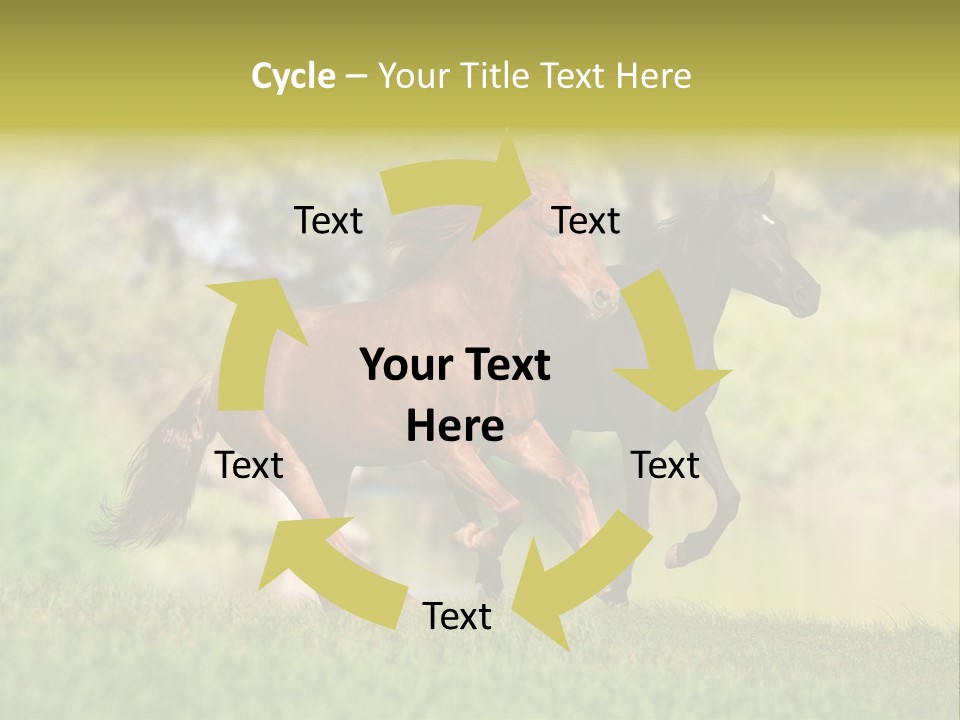 Cycle – Your Title Text Here

Text

Text

Your Text Here

Text

Text

Text